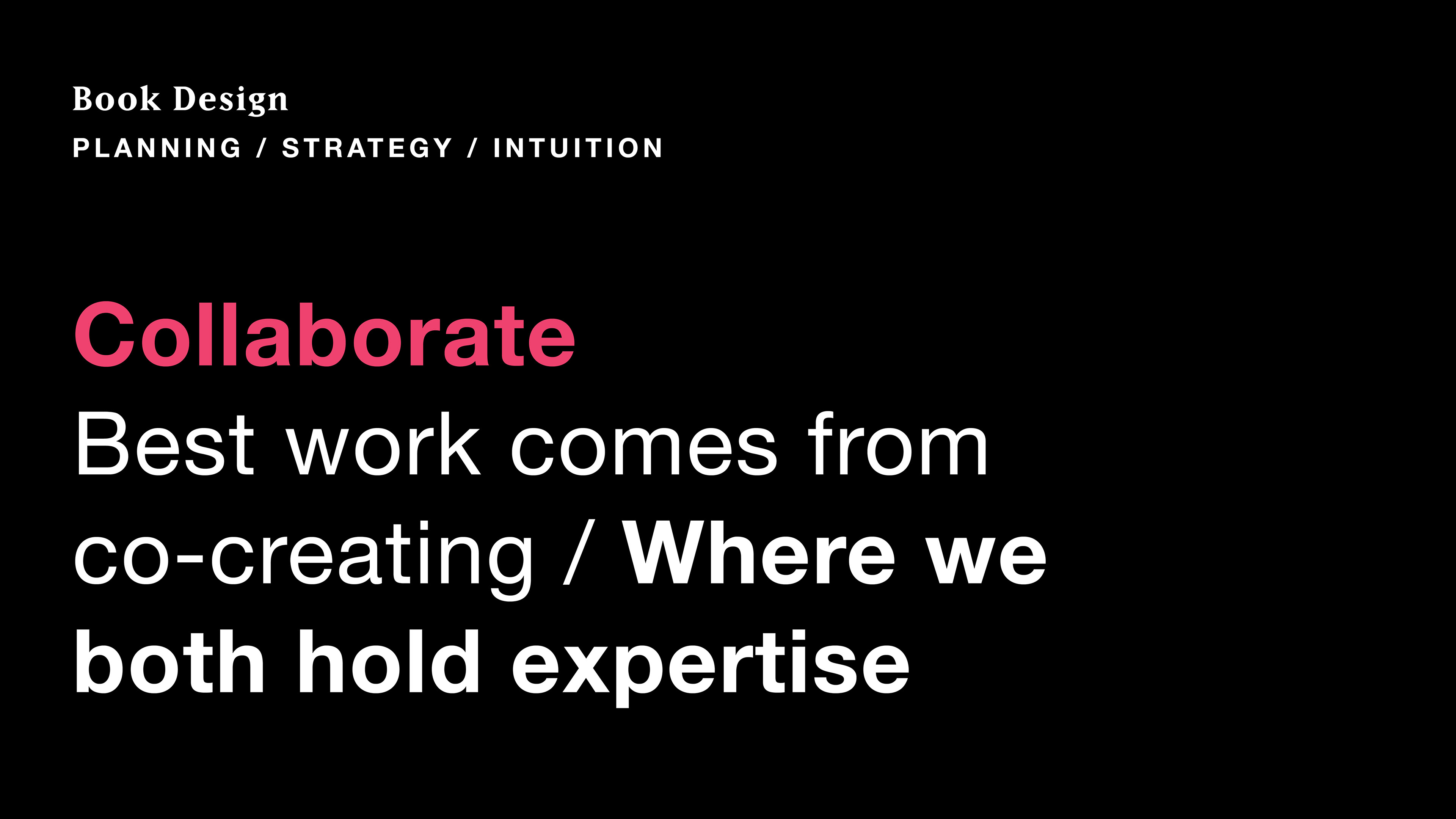 Book Design
PLANNING / STRATEGY / INTUITION

Collaborate
Best work comes from co-creating / Where we both hold expertise